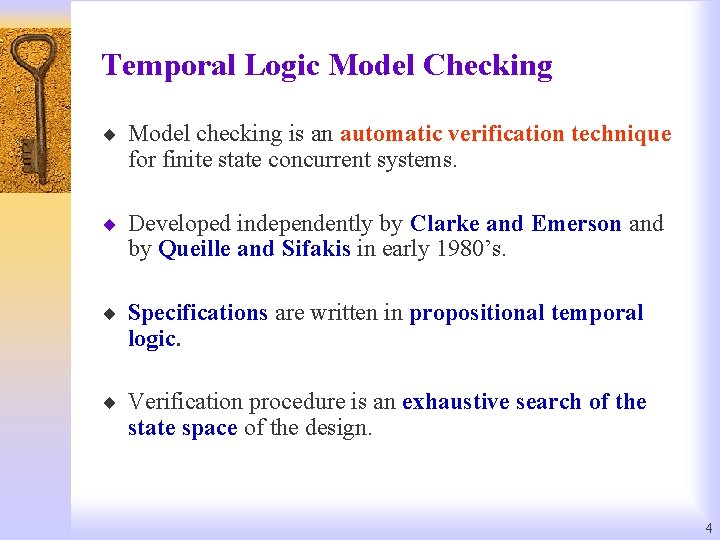 Temporal Logic Model Checking

◆ Model checking is an automatic verification technique for finite state concurrent systems.

◆ Developed independently by Clarke and Emerson and by Queille and Sifakis in early 1980's.

◆ Specifications are written in propositional temporal logic.

◆ Verification procedure is an exhaustive search of the state space of the design.

4